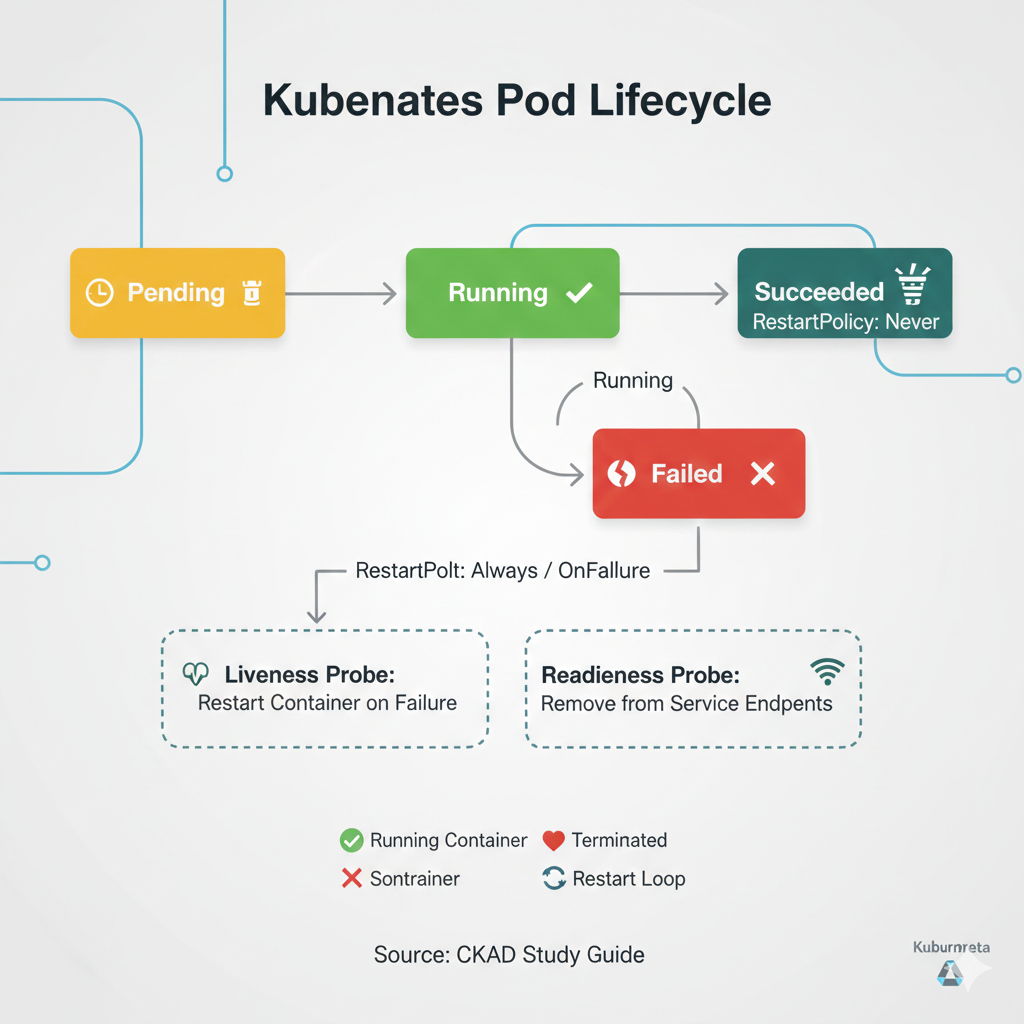 Kubenates Pod Lifecycle

Pending

Running

Succeeded
RestartPolicy: Never

Running

Failed

RestartPolt: Always / OnFallure

Liveness Probe:
Restart Container on Failure

Readieness Probe:
Remove from Service Endpents

Running Container
Terminated
Sontrainer
Restart Loop

Source: CKAD Study Guide

Kuburnreta